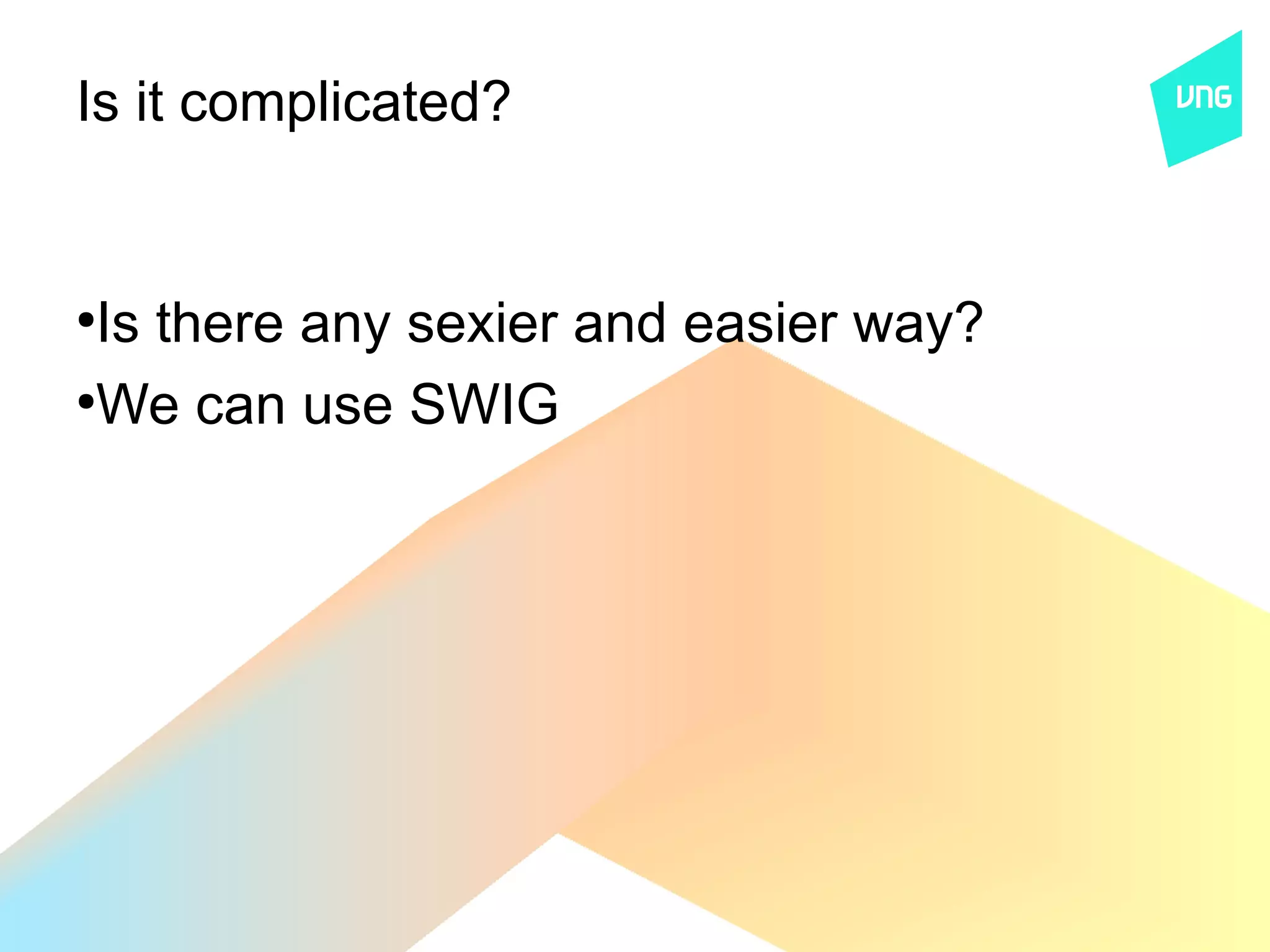 Is it complicated?

VNG

•Is there any sexier and easier way?
•We can use SWIG